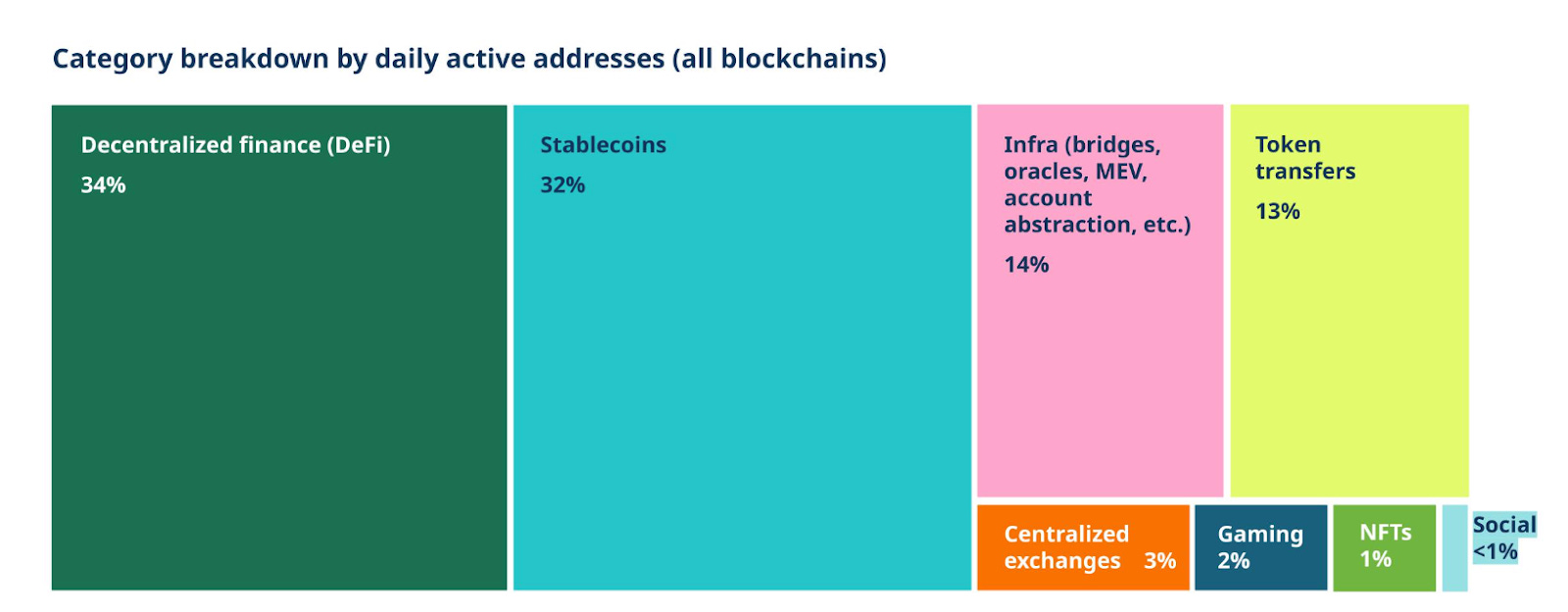 Category breakdown by daily active addresses (all blockchains)

Decentralized finance (DeFi)
34%

Stablecoins
32%

Infra (bridges, oracles, MEV, account abstraction, etc.)
14%

Token transfers
13%

Centralized exchanges 3%

Gaming
2%

NFTs
1%

Social
<1%